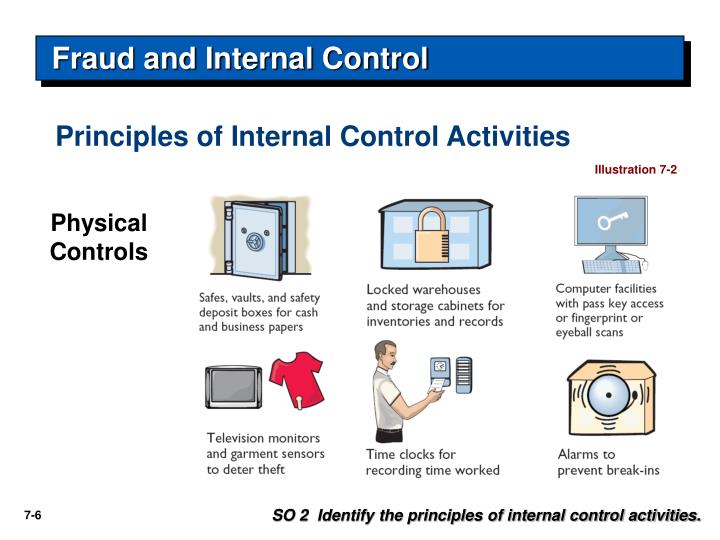 Fraud and Internal Control

Principles of Internal Control Activities

Illustration 7-2

Physical Controls

Safes, vaults, and safety deposit boxes for cash and business papers

Locked warehouses and storage cabinets for inventories and records

Computer facilities with pass key access or fingerprint or eyeball scans

Television monitors and garment sensors to deter theft

Time clocks for recording time worked

Alarms to prevent break-ins

7-6

SO 2 Identify the principles of internal control activities.